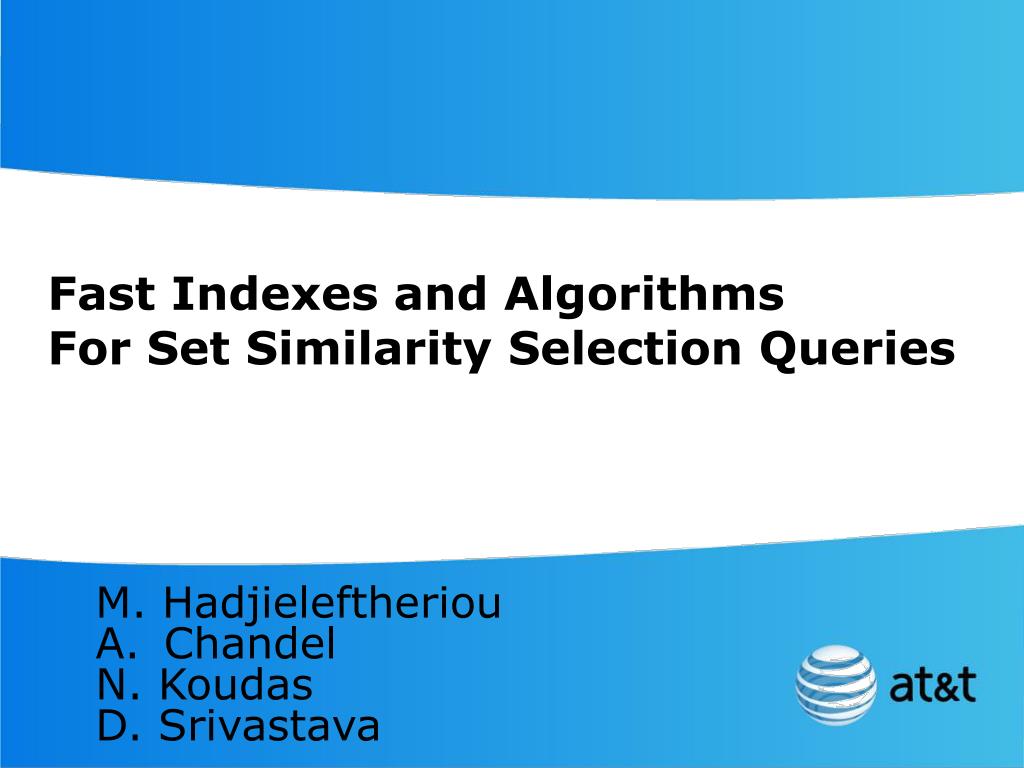 Fast Indexes and Algorithms
For Set Similarity Selection Queries

M. Hadjieleftheriou
A. Chandel
N. Koudas
D. Srivastava

at&t